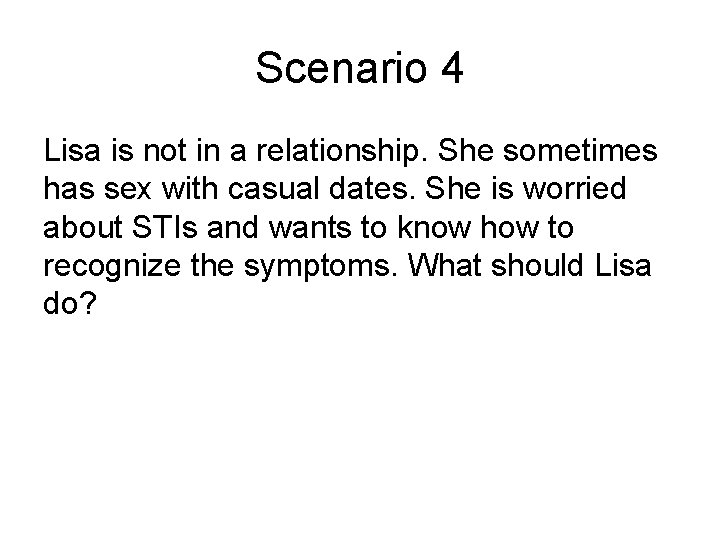 Scenario 4

Lisa is not in a relationship. She sometimes has sex with casual dates. She is worried about STIs and wants to know how to recognize the symptoms. What should Lisa do?